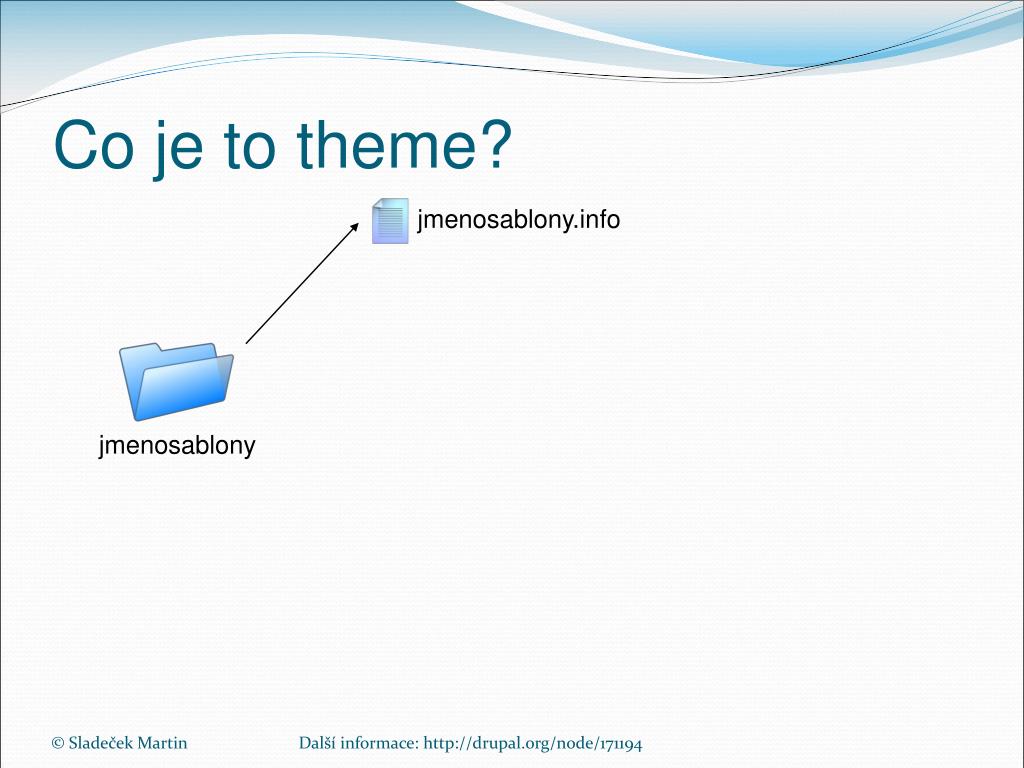 Co je to theme?

jmenosablony.info

jmenosablony

© Sladeček Martin

Další informace: http://drupal.org/node/171194